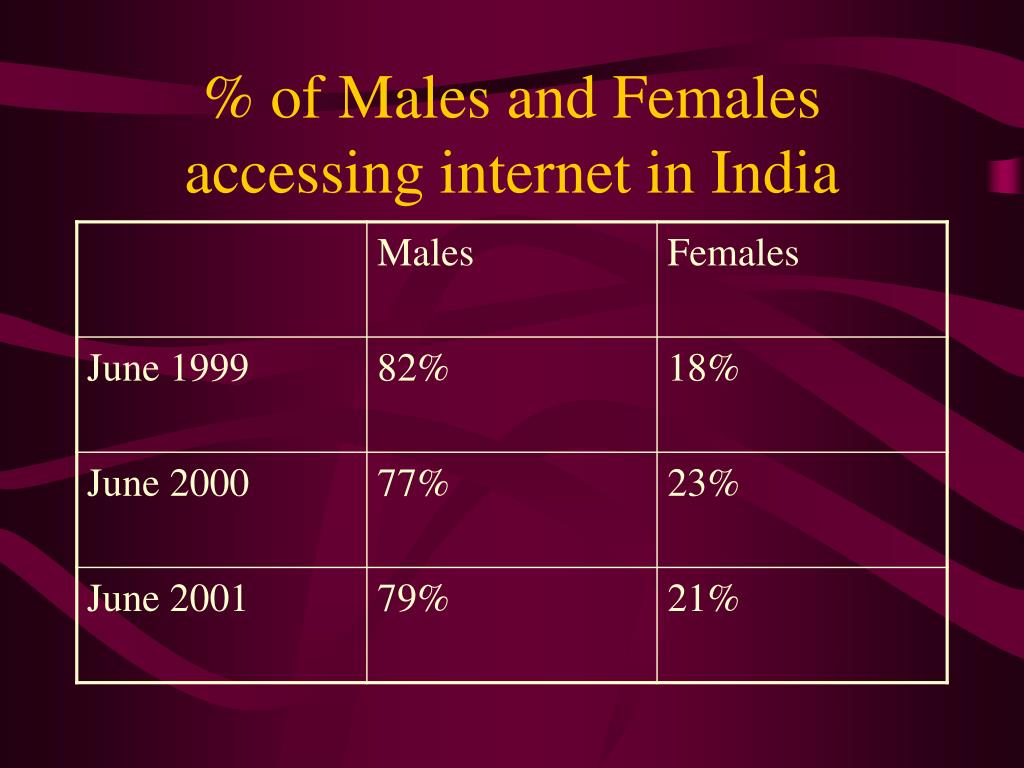 % of Males and Females accessing internet in India

| | Males | Females |
|---|---|---|
| June 1999 | 82% | 18% |
| June 2000 | 77% | 23% |
| June 2001 | 79% | 21% |